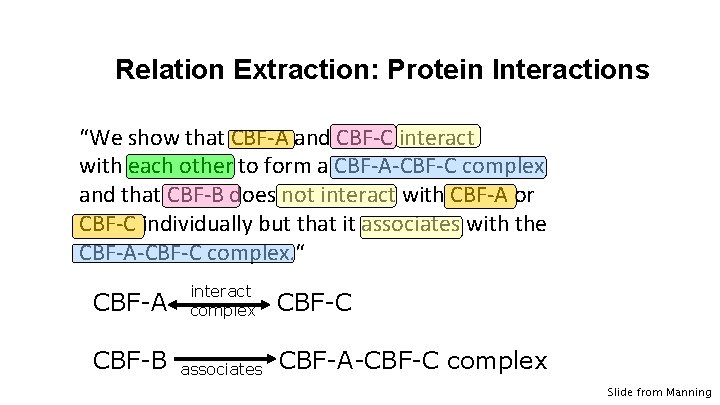 Relation Extraction: Protein Interactions

"We show that CBF-A and CBF-C interact with each other to form a CBF-A-CBF-C complex and that CBF-B does not interact with CBF-A or CBF-C individually but that it associates with the CBF-A-CBF-C complex."

CBF-A interact complex CBF-C

CBF-B associates CBF-A-CBF-C complex

Slide from Manning